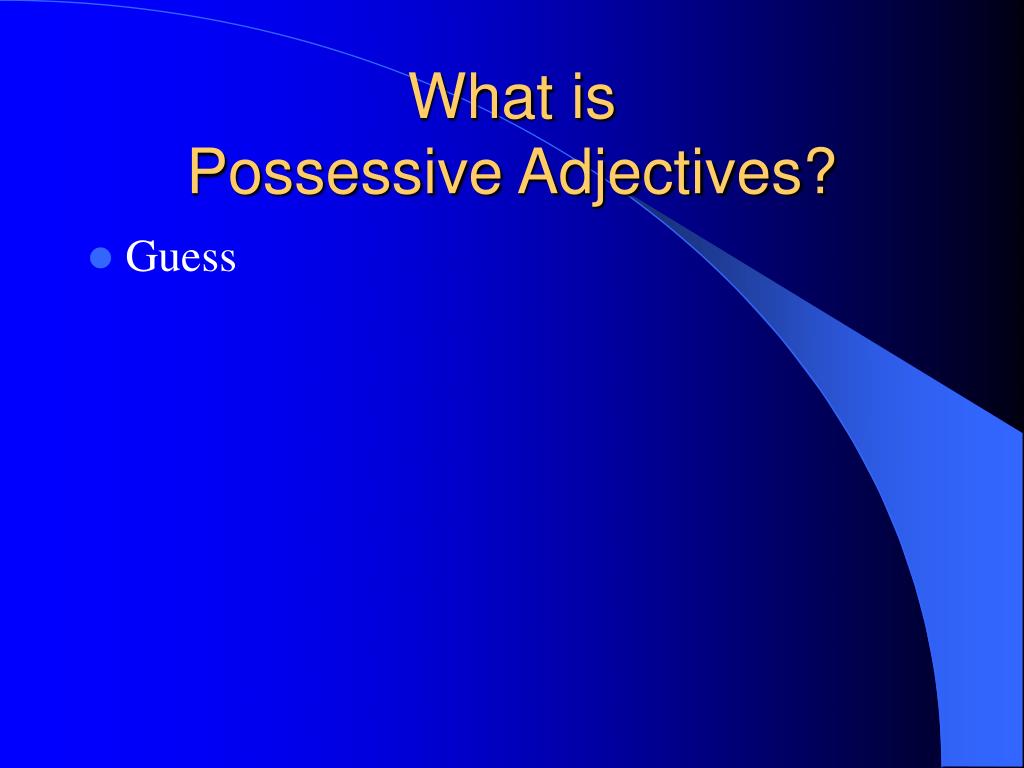 What is
Possessive Adjectives?

Guess